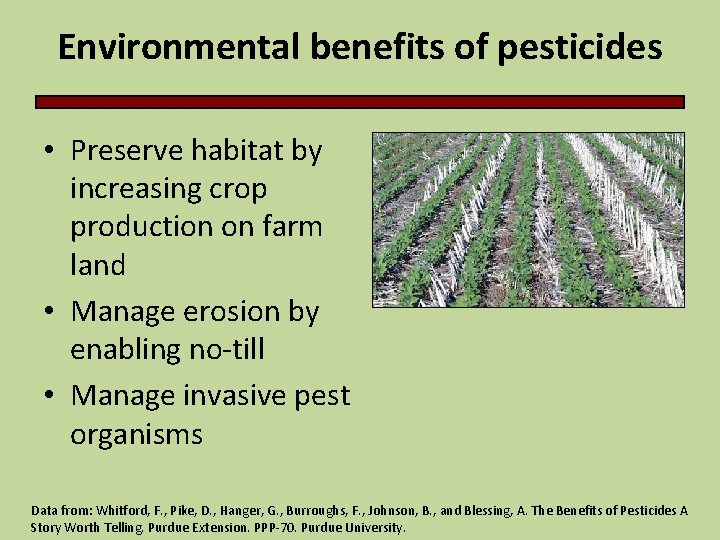 Environmental benefits of pesticides

• Preserve habitat by increasing crop production on farm land
• Manage erosion by enabling no-till
• Manage invasive pest organisms

Data from: Whitford, F., Pike, D., Hanger, G., Burroughs, F., Johnson, B., and Blessing, A. The Benefits of Pesticides A Story Worth Telling. Purdue Extension. PPP-70. Purdue University.